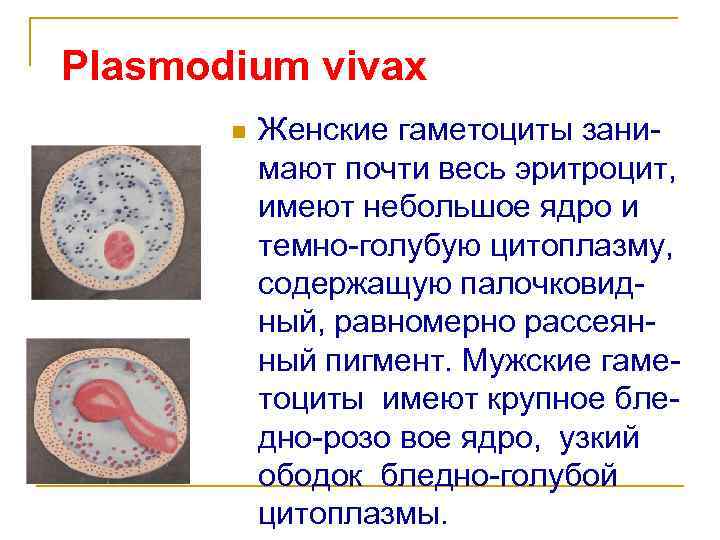 Plasmodium vivax

Женские гаметоциты занимают почти весь эритроцит, имеют небольшое ядро и темно-голубую цитоплазму, содержащую палочковидный, равномерно рассеянный пигмент. Мужские гаметоциты имеют крупное бледно-розо вое ядро, узкий ободок бледно-голубой цитоплазмы.